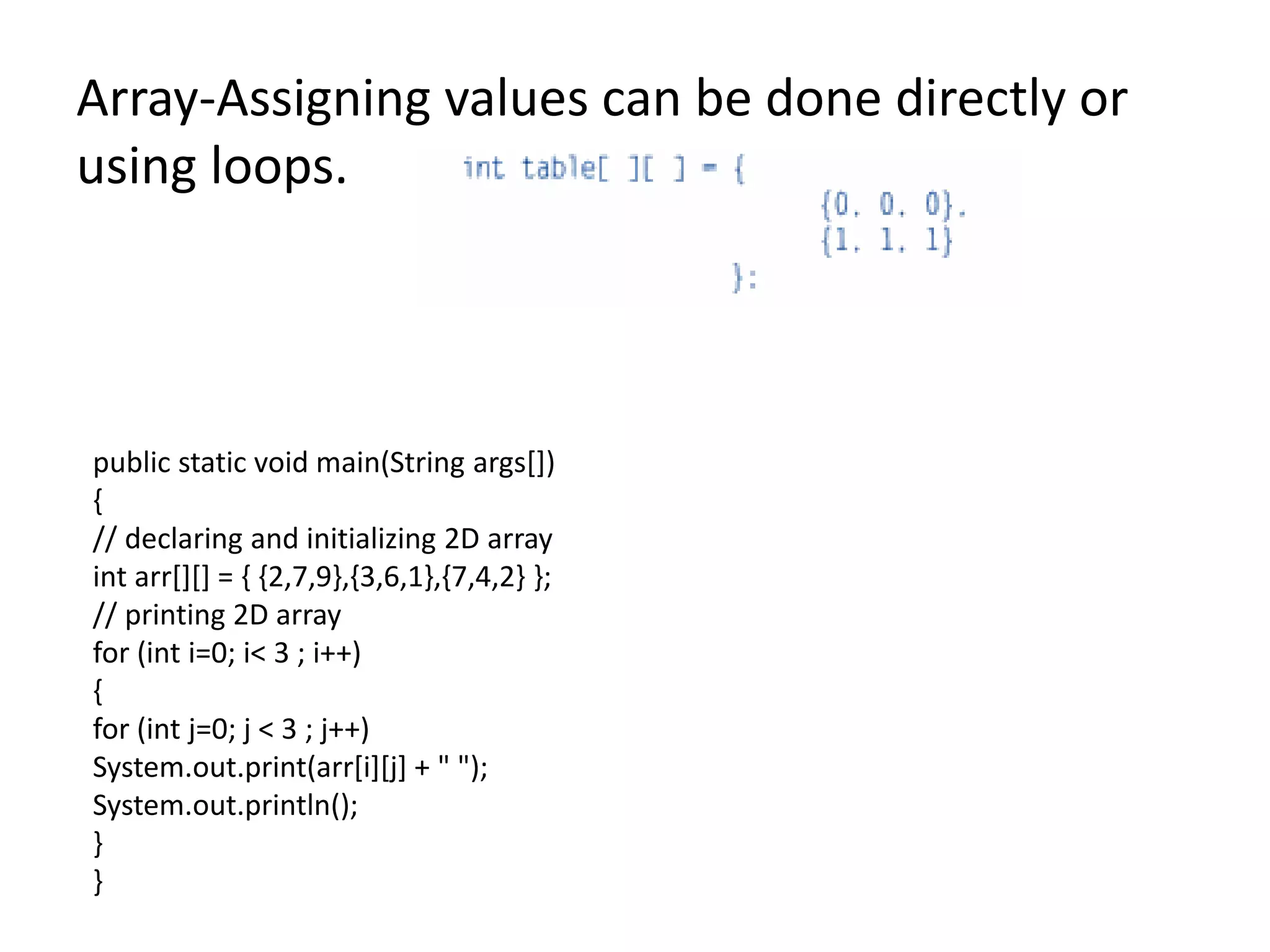 Array-Assigning values can be done directly or using loops.

int table[ ][ ] = {
{0, 0, 0},
{1, 1, 1}
};

public static void main(String args[])
{
// declaring and initializing 2D array
int arr[][] = { {2,7,9},{3,6,1},{7,4,2} };
// printing 2D array
for (int i=0; i< 3 ; i++)
{
for (int j=0; j < 3 ; j++)
System.out.print(arr[i][j] + " ");
System.out.println();
}
}